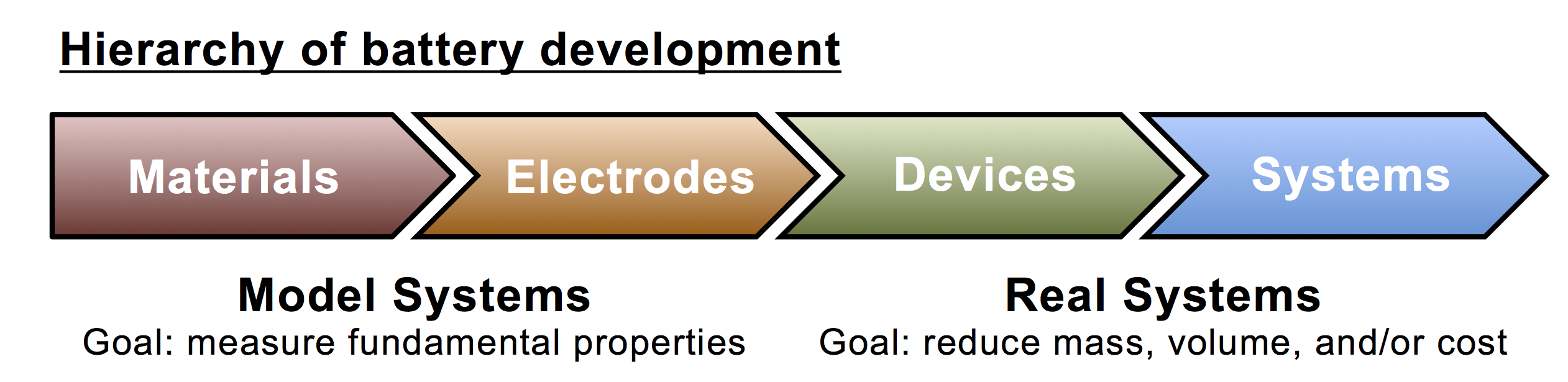 Hierarchy of battery development

Materials

Electrodes

Devices

Systems

Model Systems
Goal: measure fundamental properties

Real Systems
Goal: reduce mass, volume, and/or cost